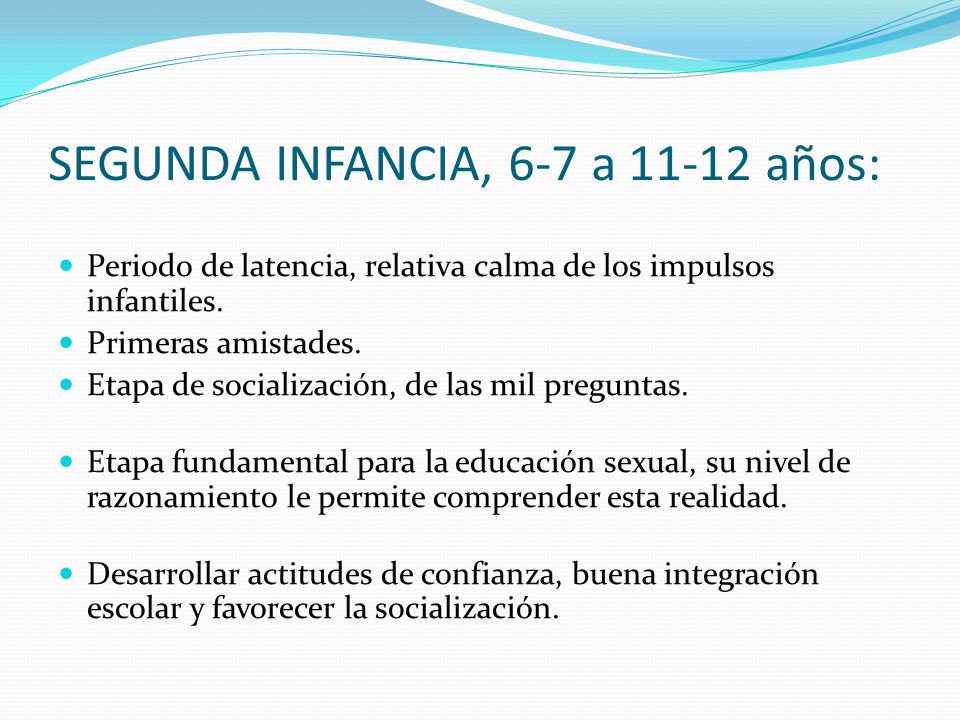 SEGUNDA INFANCIA, 6-7 a 11-12 años:

- Periodo de latencia, relativa calma de los impulsos infantiles.
- Primeras amistades.
- Etapa de socialización, de las mil preguntas.

- Etapa fundamental para la educación sexual, su nivel de razonamiento le permite comprender esta realidad.

- Desarrollar actitudes de confianza, buena integración escolar y favorecer la socialización.